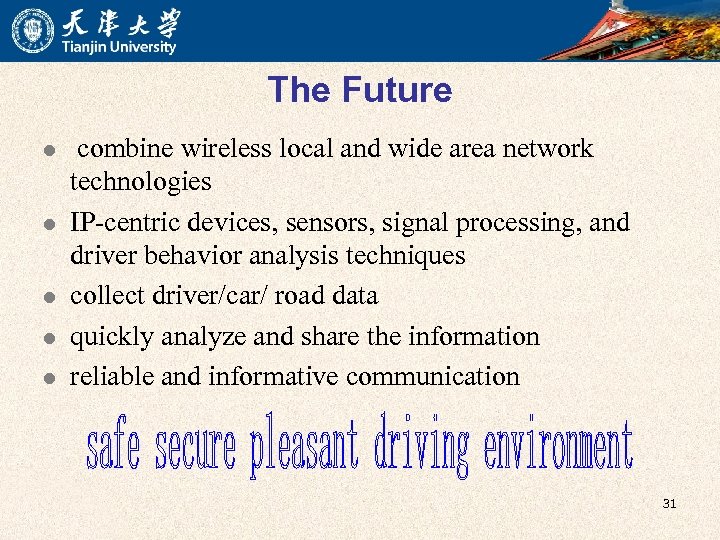 天津大学
Tianjin University

The Future

- combine wireless local and wide area network technologies
- IP-centric devices, sensors, signal processing, and driver behavior analysis techniques
- collect driver/car/ road data
- quickly analyze and share the information
- reliable and informative communication

safe secure pleasant driving environment

31